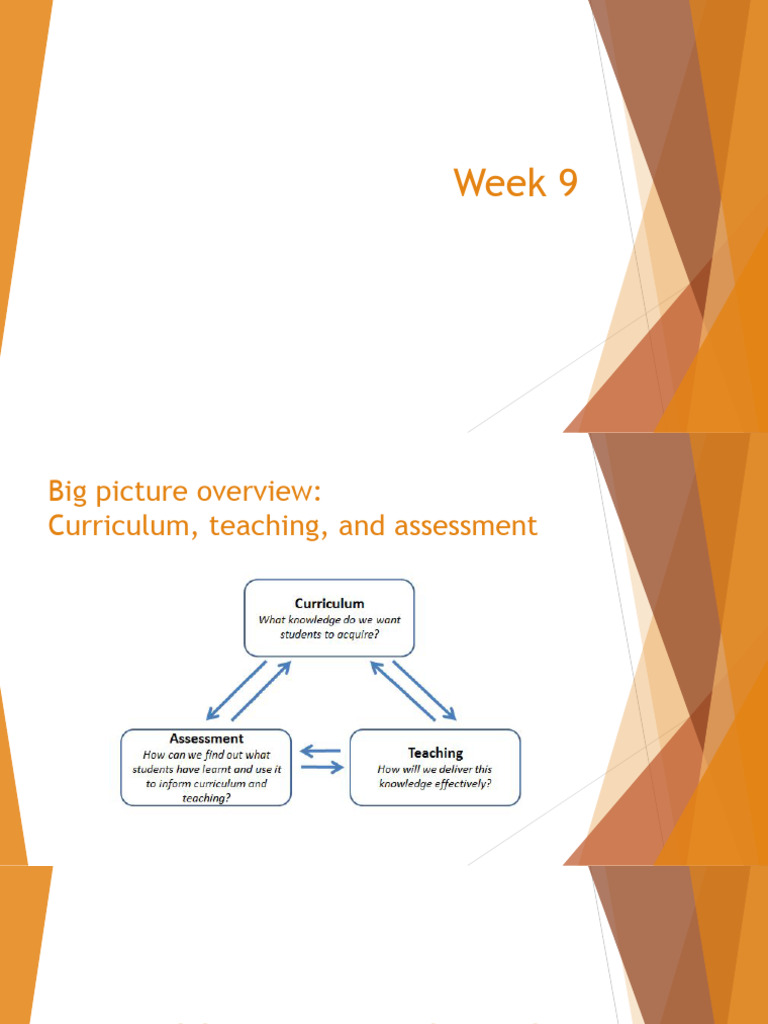 Week 9

Big picture overview:
Curriculum, teaching, and assessment

Curriculum
What knowledge do we want students to acquire?

Assessment
How can we find out what students have learnt and use it to inform curriculum and teaching?

Teaching
How will we deliver this knowledge effectively?